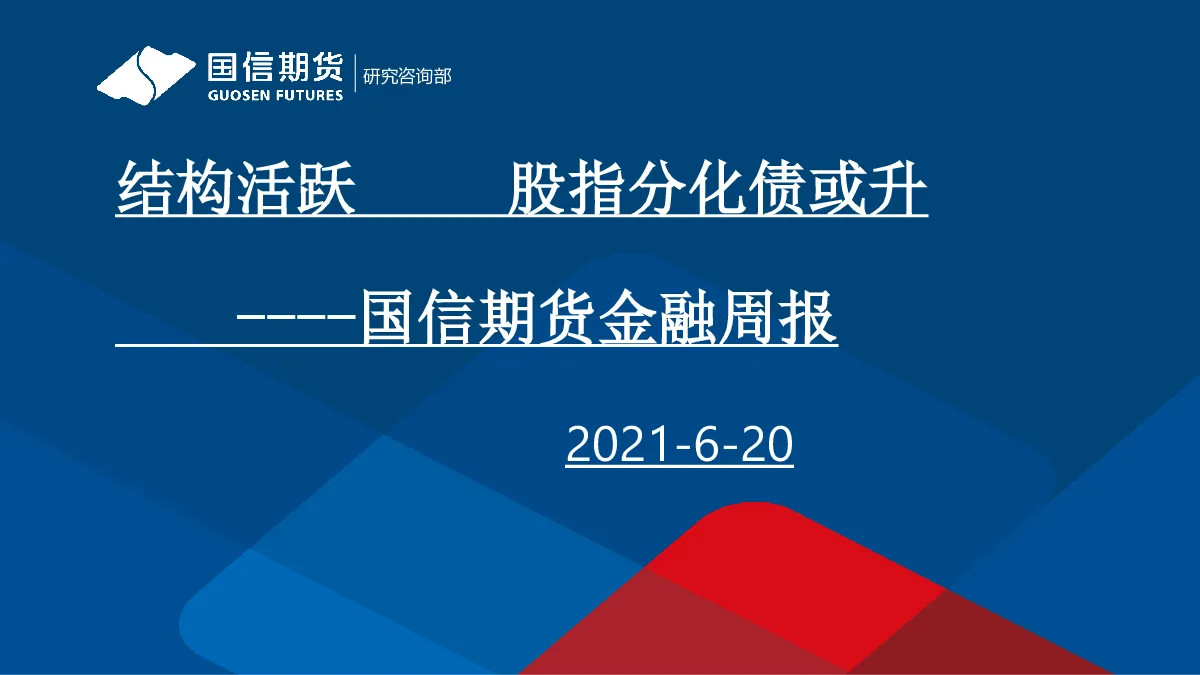 国信期货
GUOSEN FUTURES
研究咨询部

结构活跃　　股指分化债或升

----国信期货金融周报

2021-6-20